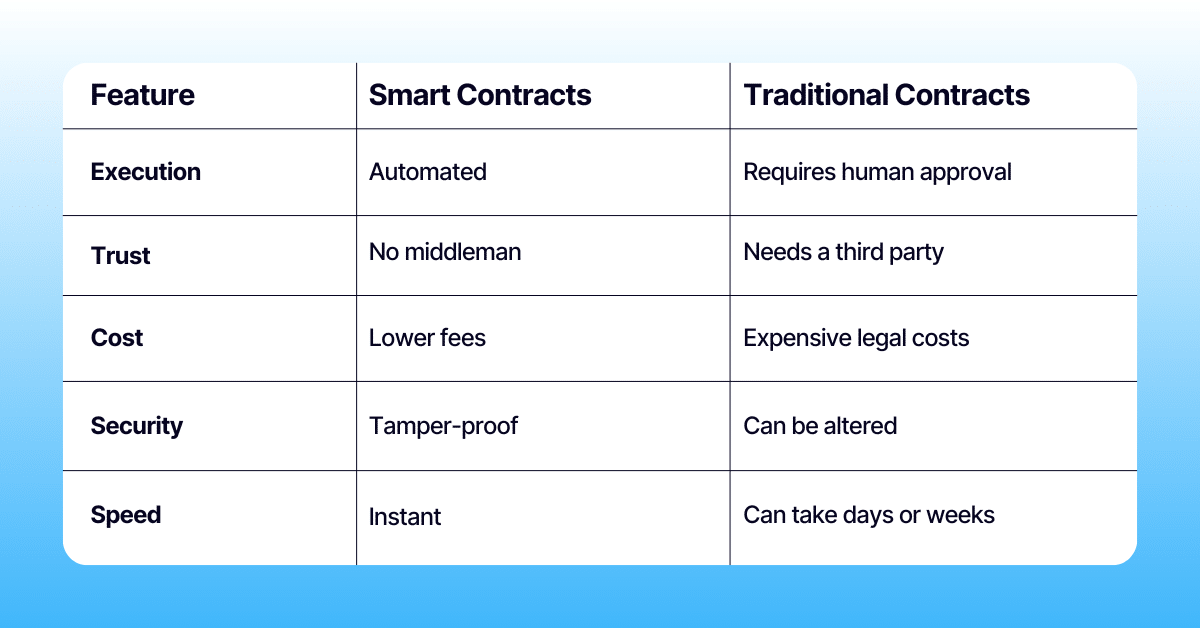 | Feature | Smart Contracts | Traditional Contracts |
|---|---|---|
| Execution | Automated | Requires human approval |
| Trust | No middleman | Needs a third party |
| Cost | Lower fees | Expensive legal costs |
| Security | Tamper-proof | Can be altered |
| Speed | Instant | Can take days or weeks |